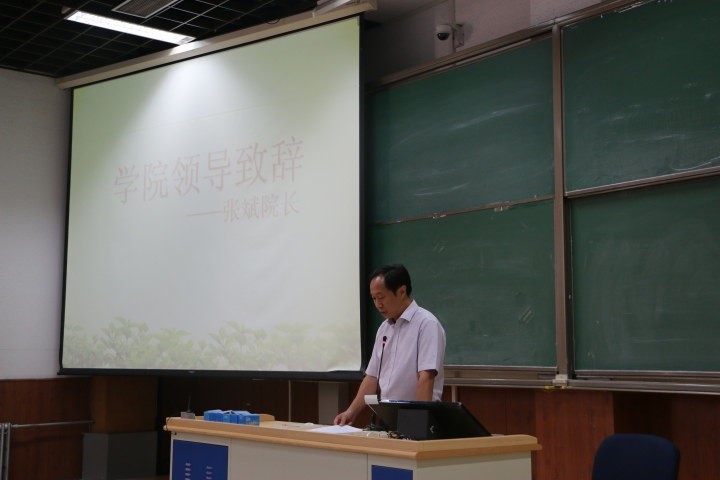 学院领导致辞

——张斌院长